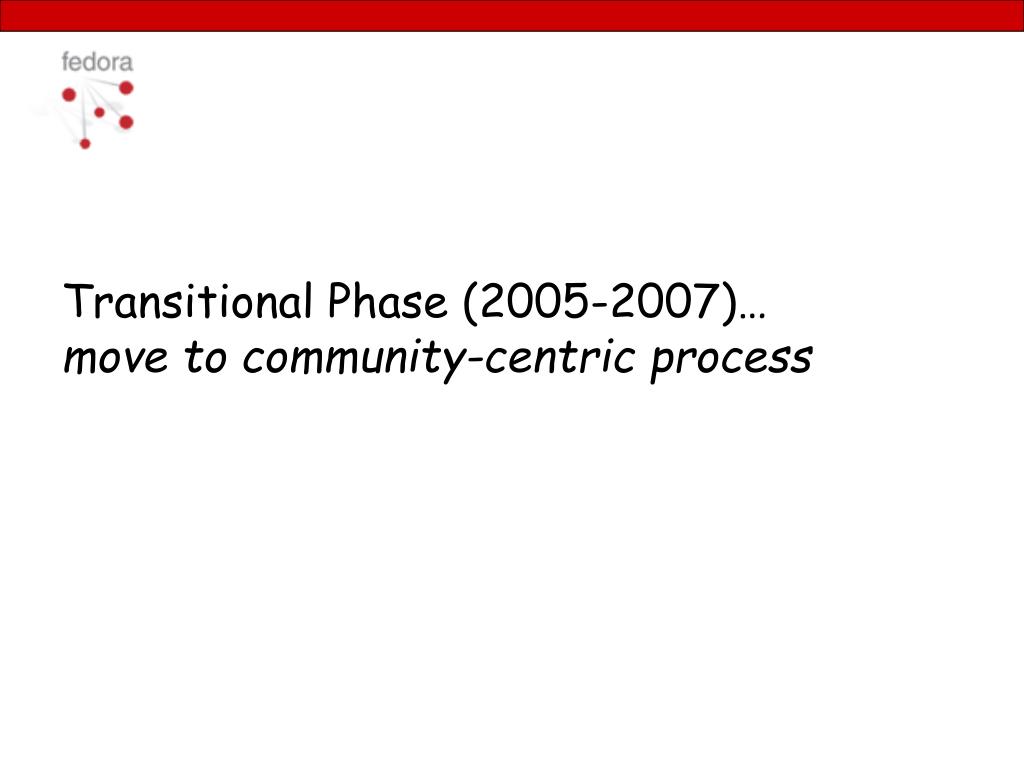 fedora

Transitional Phase (2005-2007)…
move to community-centric process